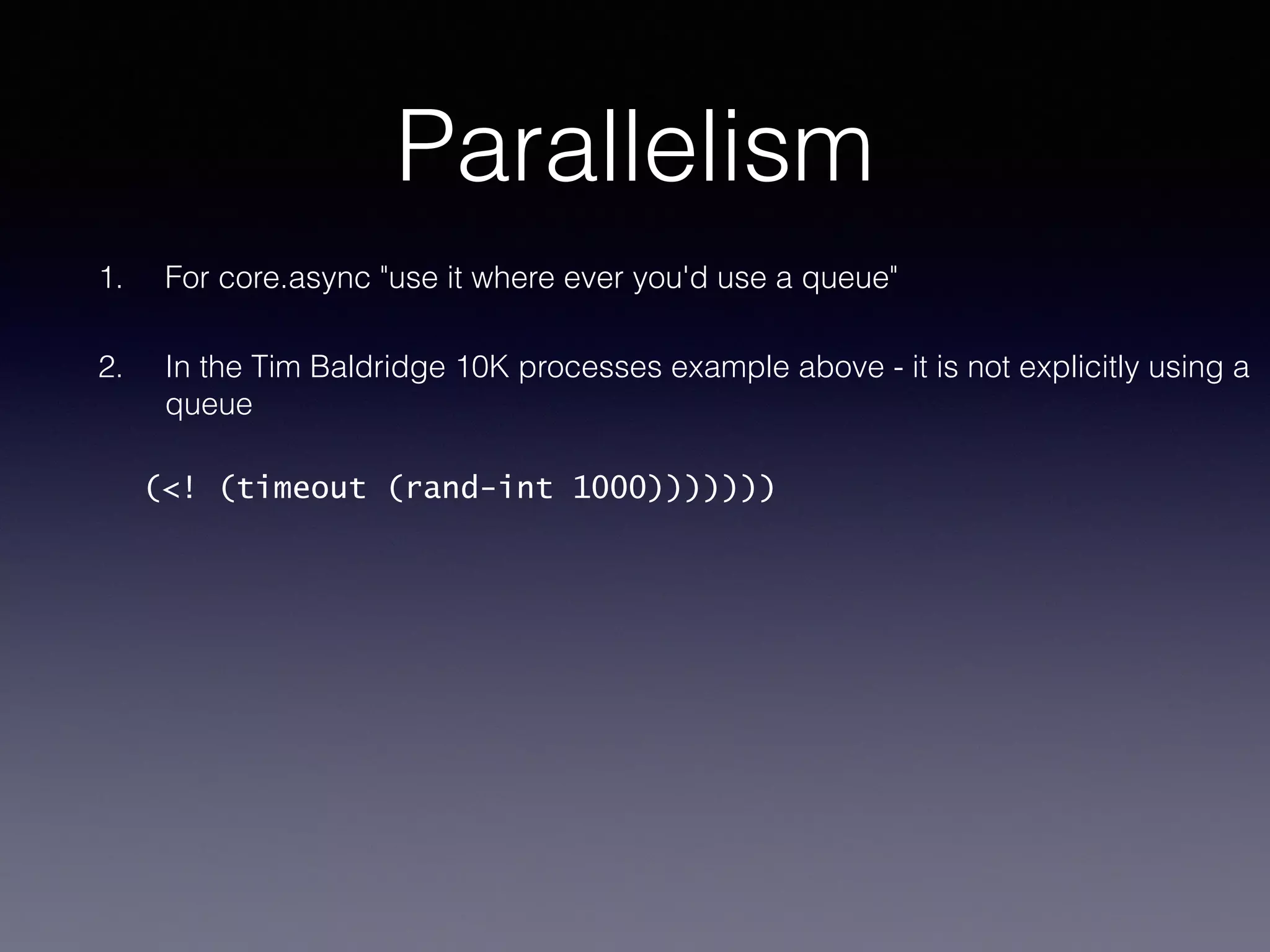 Parallelism

1. For core.async "use it where ever you'd use a queue"

2. In the Tim Baldridge 10K processes example above - it is not explicitly using a queue

(<! (timeout (rand-int 1000)))))))